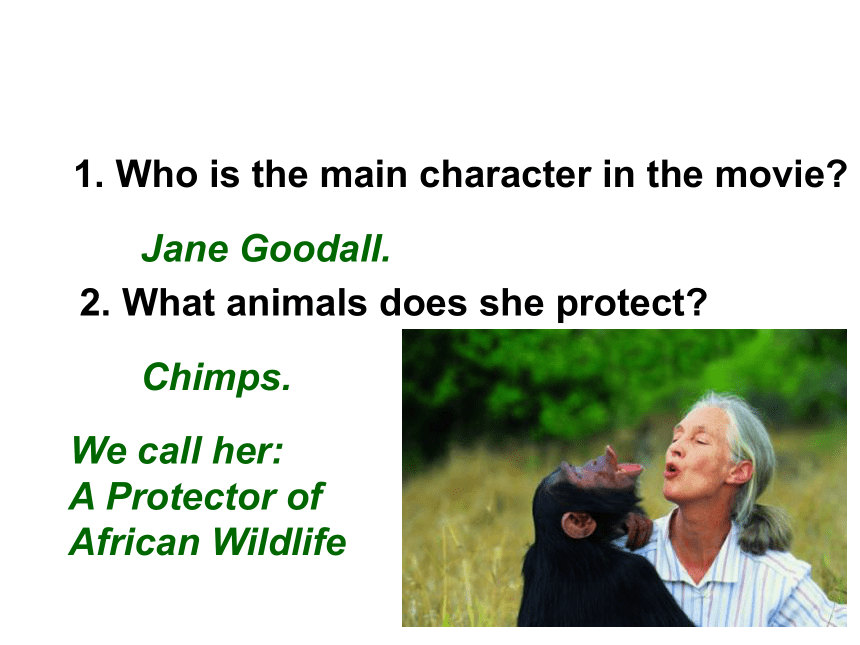 1. Who is the main character in the movie?

Jane Goodall.

2. What animals does she protect?

Chimps.

We call her:
A Protector of
African Wildlife